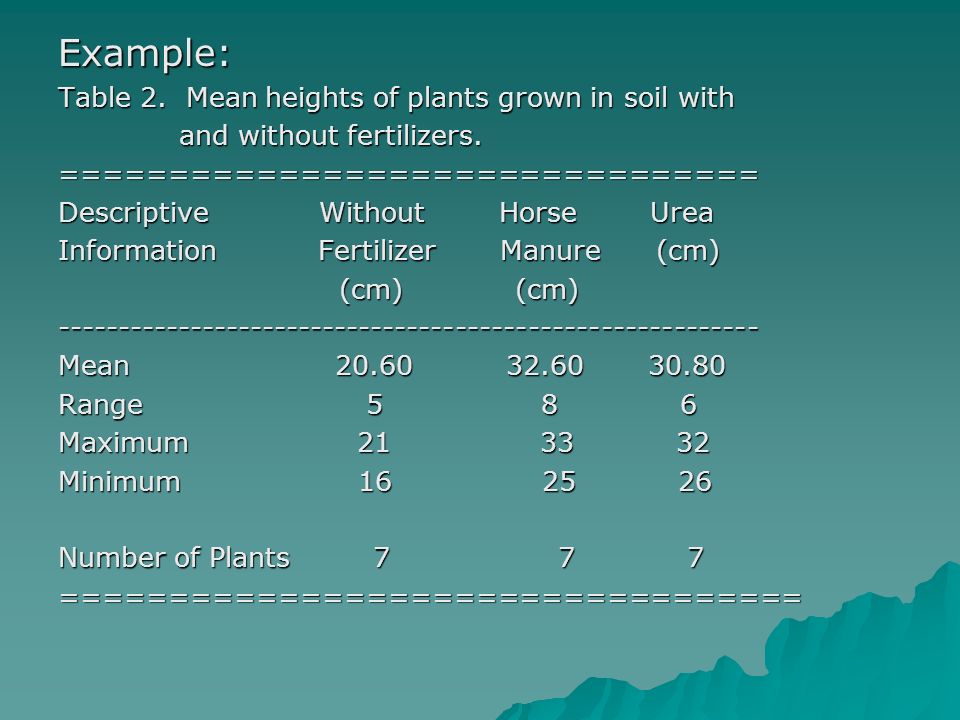 Example:

Table 2. Mean heights of plants grown in soil with and without fertilizers.

================================

| Descriptive Information | Without Fertilizer (cm) | Horse Manure (cm) | Urea (cm) |
|---|---|---|---|
| Mean | 20.60 | 32.60 | 30.80 |
| Range | 5 | 8 | 6 |
| Maximum | 21 | 33 | 32 |
| Minimum | 16 | 25 | 26 |
| Number of Plants | 7 | 7 | 7 |

==================================